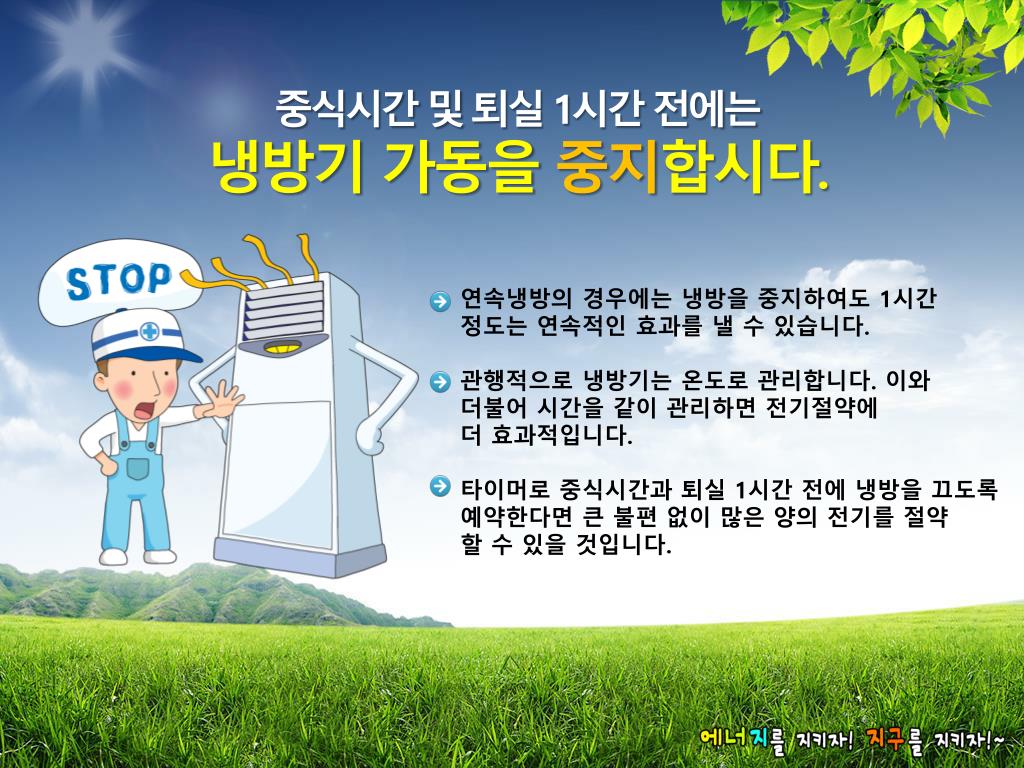 중식시간 및 퇴실 1시간 전에는
냉방기 가동을 중지합시다.

STOP

연속냉방의 경우에는 냉방을 중지하여도 1시간 정도는 연속적인 효과를 낼 수 있습니다.

관행적으로 냉방기는 온도로 관리합니다. 이와 더불어 시간을 같이 관리하면 전기절약에 더 효과적입니다.

타이머로 중식시간과 퇴실 1시간 전에 냉방을 끄도록 예약한다면 큰 불편 없이 많은 양의 전기를 절약 할 수 있을 것입니다.

에너지를 지키자! 지구를 지키자!~